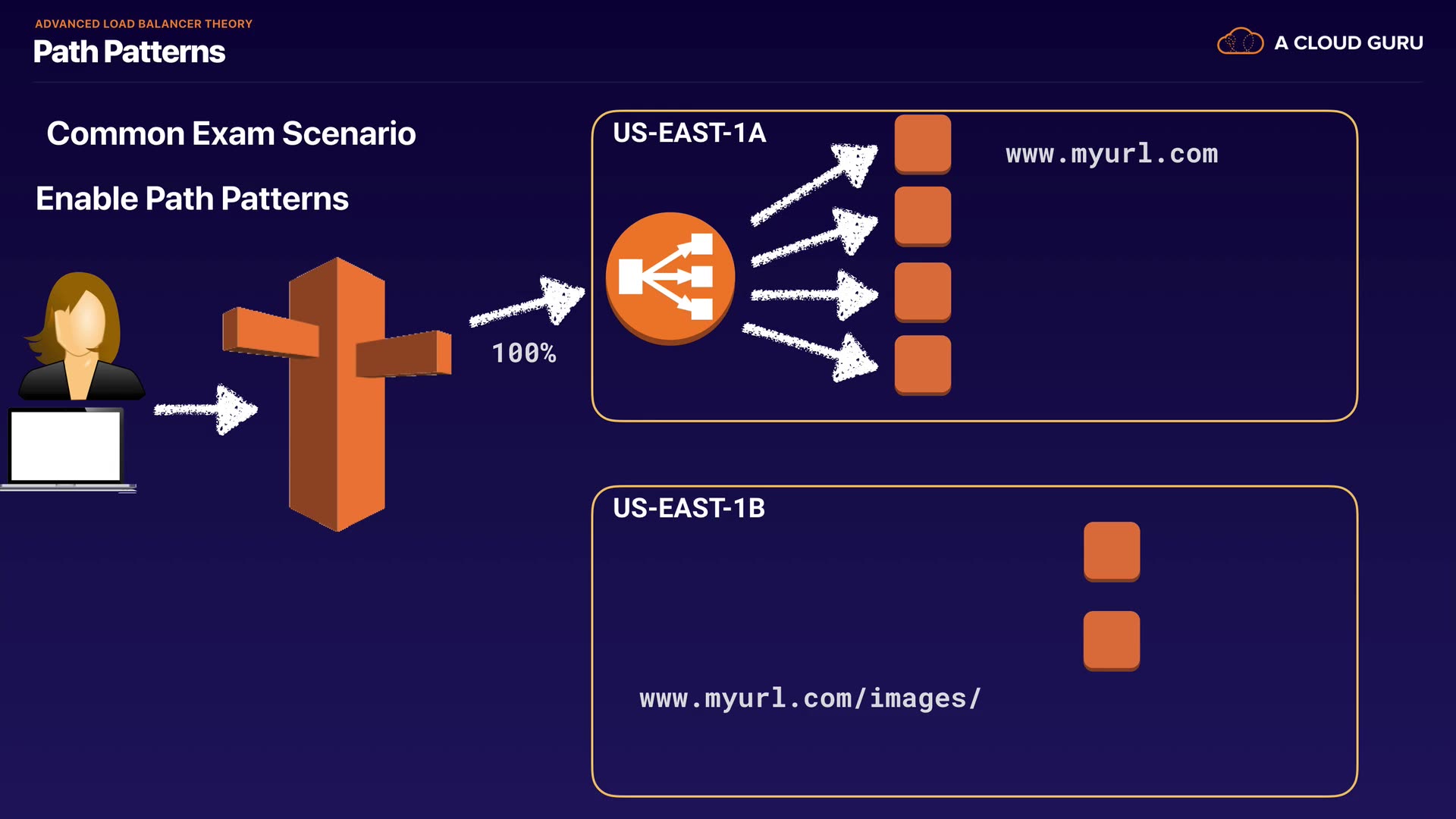 ADVANCED LOAD BALANCER THEORY
Path Patterns

A CLOUD GURU

Common Exam Scenario

Enable Path Patterns

100%

US-EAST-1A

www.myurl.com

US-EAST-1B

www.myurl.com/images/